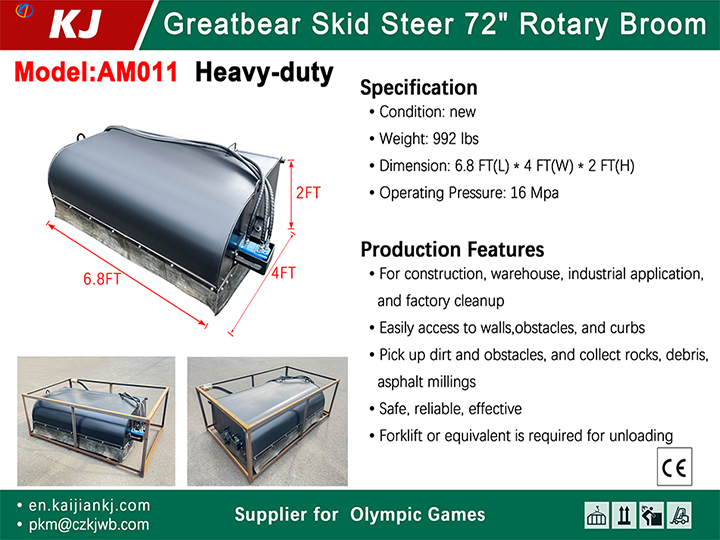 KJ Greatbear Skid Steer 72" Rotary Broom

Model:AM011 Heavy-duty

2FT

6.8FT

4FT

Specification
• Condition: new
• Weight: 992 lbs
• Dimension: 6.8 FT(L) * 4 FT(W) * 2 FT(H)
• Operating Pressure: 16 Mpa

Production Features
• For construction, warehouse, industrial application, and factory cleanup
• Easily access to walls,obstacles, and curbs
• Pick up dirt and obstacles, and collect rocks, debris, asphalt millings
• Safe, reliable, effective
• Forklift or equivalent is required for unloading

CE

• en.kaijiankj.com
• pkm@czkjwb.com

Supplier for Olympic Games